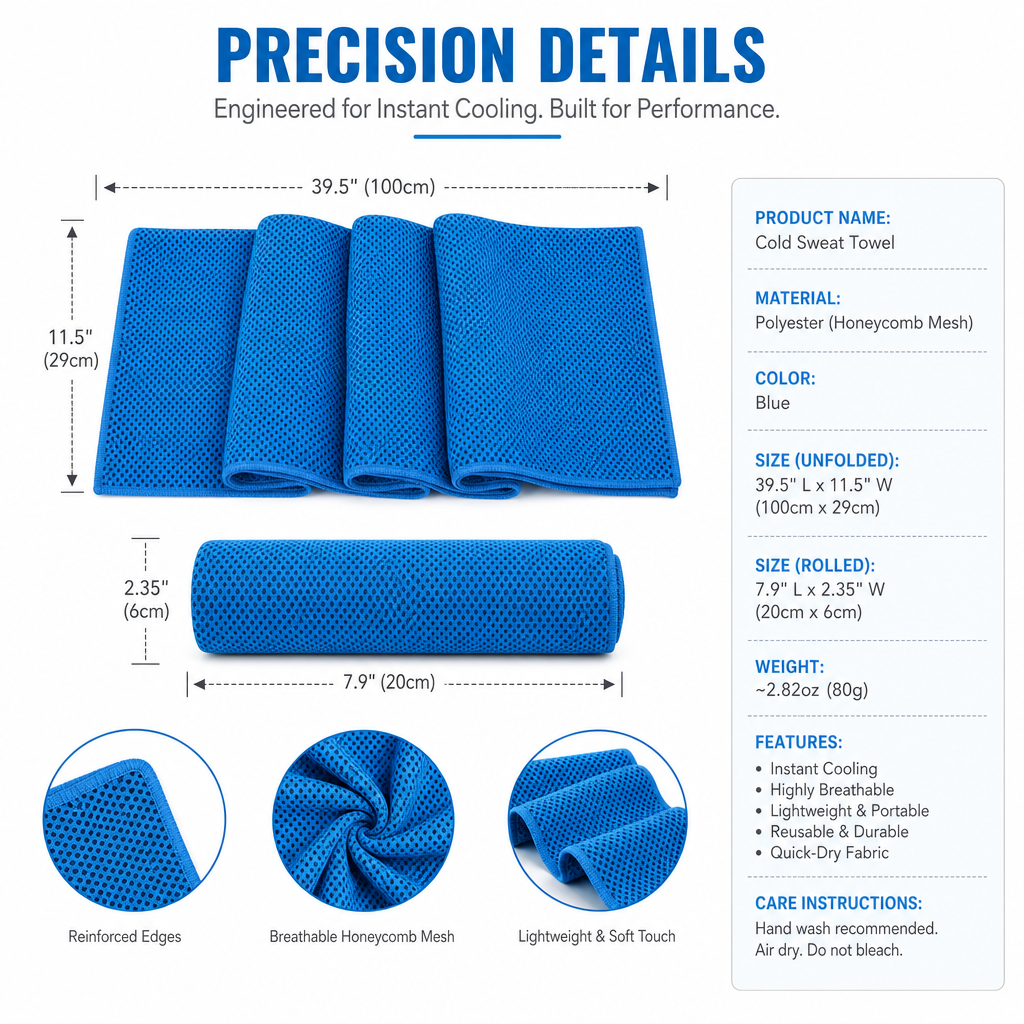 PRECISION DETAILS
Engineered for Instant Cooling. Built for Performance.

39.5" (100cm)

11.5" (29cm)

2.35" (6cm)

7.9" (20cm)

Reinforced Edges

Breathable Honeycomb Mesh

Lightweight & Soft Touch

PRODUCT NAME:
Cold Sweat Towel

MATERIAL:
Polyester (Honeycomb Mesh)

COLOR:
Blue

SIZE (UNFOLDED):
39.5" L x 11.5" W
(100cm x 29cm)

SIZE (ROLLED):
7.9" L x 2.35" W
(20cm x 6cm)

WEIGHT:
~2.82oz (80g)

FEATURES:
• Instant Cooling
• Highly Breathable
• Lightweight & Portable
• Reusable & Durable
• Quick-Dry Fabric

CARE INSTRUCTIONS:
Hand wash recommended.
Air dry. Do not bleach.